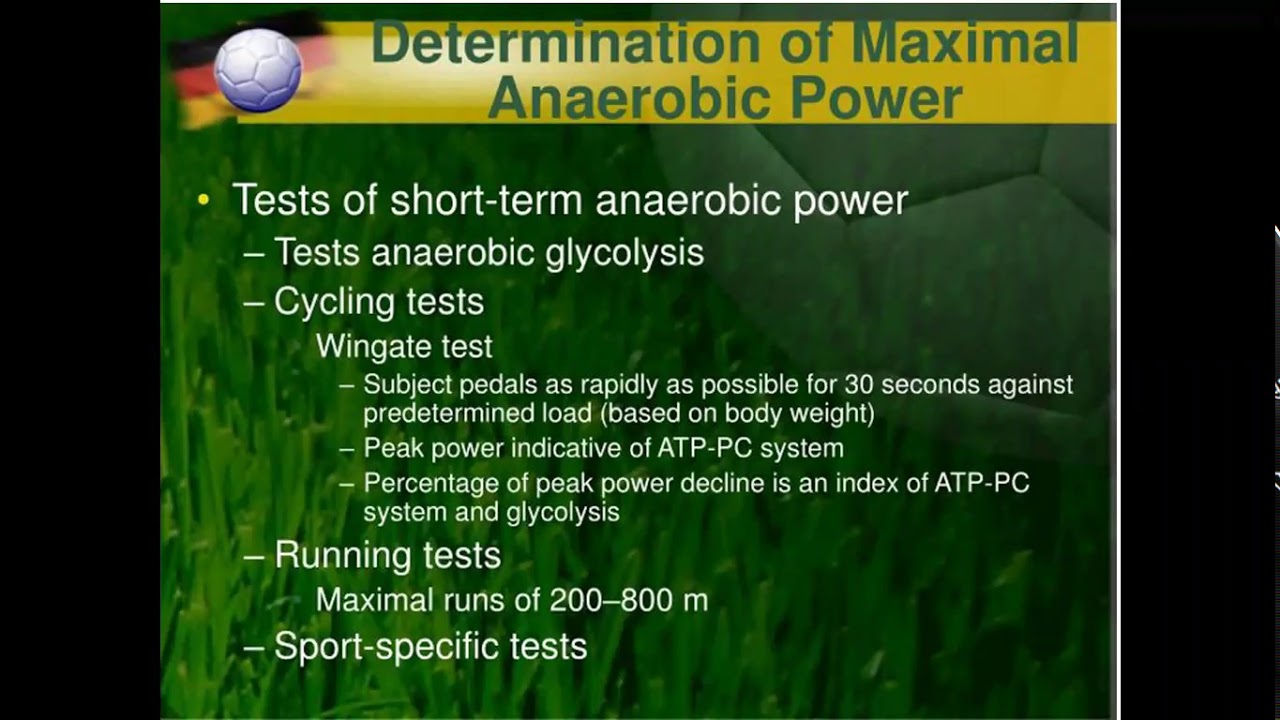 Determination of Maximal Anaerobic Power

• Tests of short-term anaerobic power
– Tests anaerobic glycolysis
– Cycling tests
Wingate test
– Subject pedals as rapidly as possible for 30 seconds against predetermined load (based on body weight)
– Peak power indicative of ATP-PC system
– Percentage of peak power decline is an index of ATP-PC system and glycolysis
– Running tests
Maximal runs of 200–800 m
– Sport-specific tests